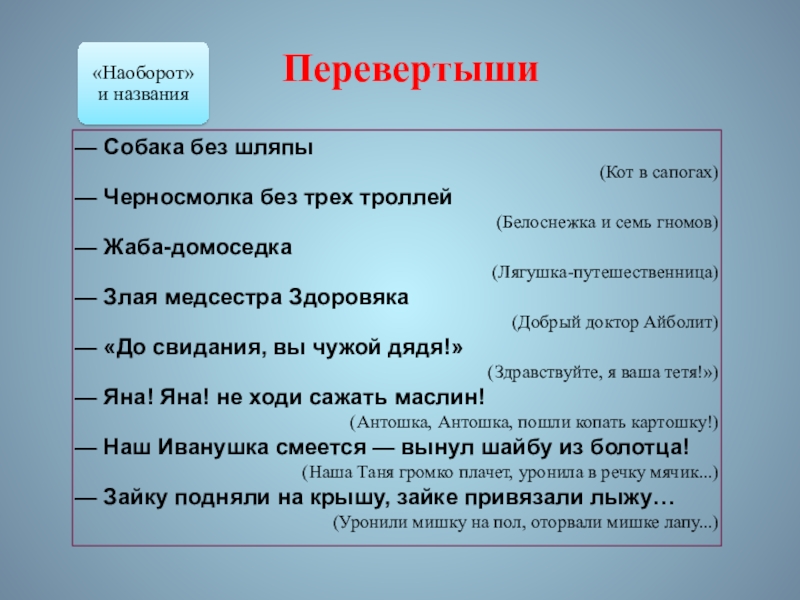 «Наоборот» и названия

Перевертыши

— Собака без шляпы

(Кот в сапогах)

— Черносмолка без трех троллей

(Белоснежка и семь гномов)

— Жаба-домоседка

(Лягушка-путешественница)

— Злая медсестра Здоровяка

(Добрый доктор Айболит)

— «До свидания, вы чужой дядя!»

(Здравствуйте, я ваша тетя!»)

— Яна! Яна! не ходи сажать маслин!

(Антошка, Антошка, пошли копать картошку!)

— Наш Иванушка смеется — вынул шайбу из болотца!

(Наша Таня громко плачет, уронила в речку мячик...)

— Зайку подняли на крышу, зайке привязали лыжу…

(Уронили мишку на пол, оторвали мишке лапу...)